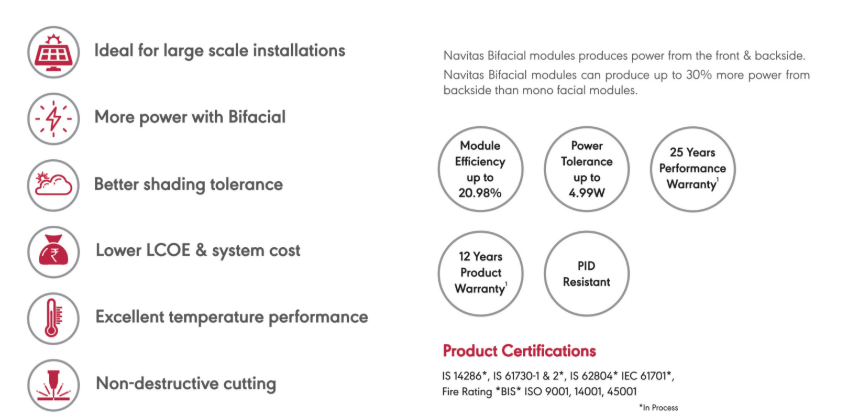 Ideal for large scale installations

More power with Bifacial

Better shading tolerance

Lower LCOE & system cost

Excellent temperature performance

Non-destructive cutting

Navitas Bifacial modules produces power from the front & backside.

Navitas Bifacial modules can produce up to 30% more power from backside than mono facial modules.

Module Efficiency up to 20.98%

Power Tolerance up to 4.99W

25 Years Performance Warranty$^1$

12 Years Product Warranty$^1$

PID Resistant

Product Certifications

IS 14286*, IS 61730-1 & 2*, IS 62804* IEC 61701*, Fire Rating *BIS* ISO 9001, 14001, 45001

*In Process